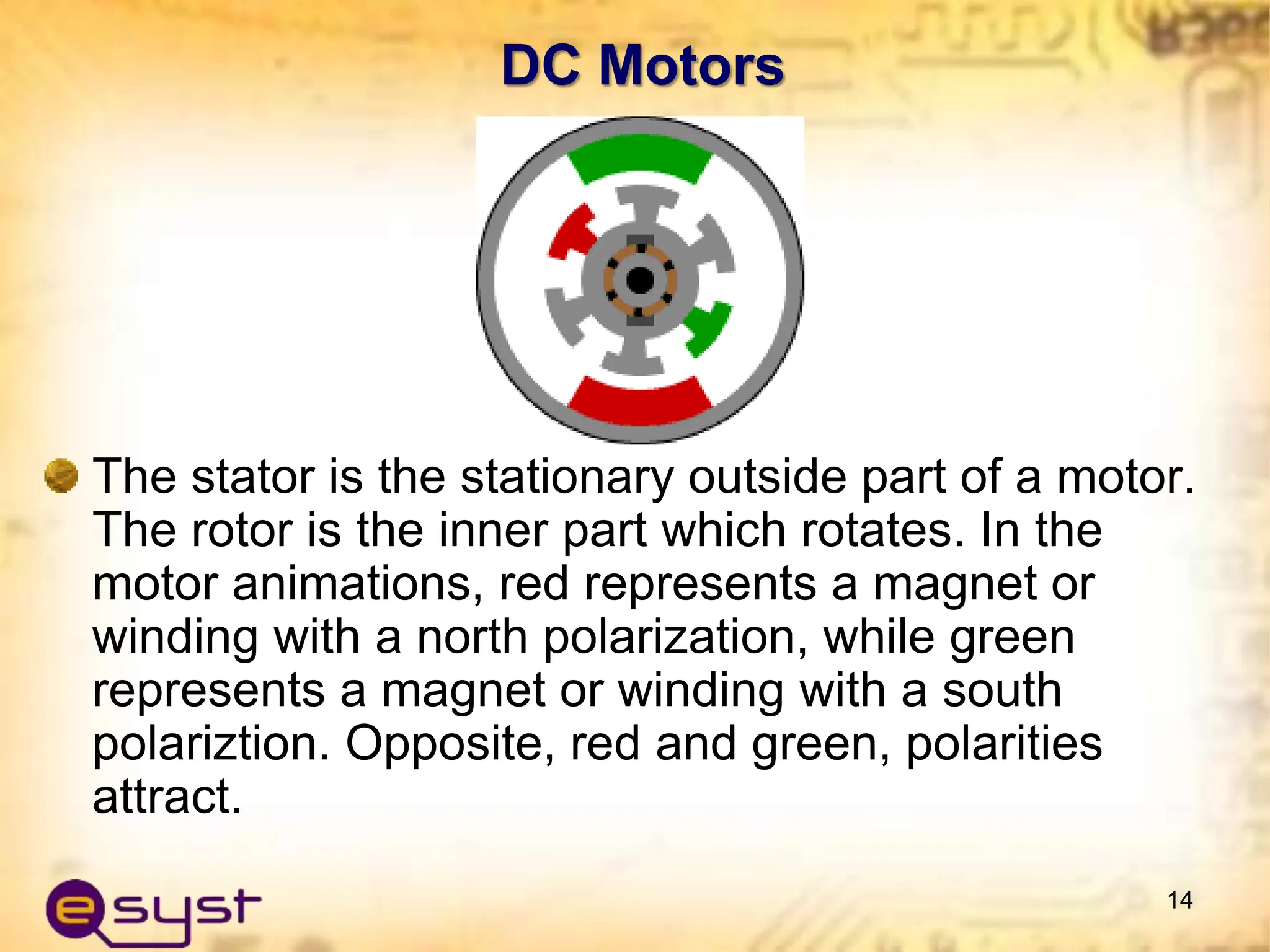 DC Motors

The stator is the stationary outside part of a motor. The rotor is the inner part which rotates. In the motor animations, red represents a magnet or winding with a north polarization, while green represents a magnet or winding with a south polariztion. Opposite, red and green, polarities attract.

esyst

14